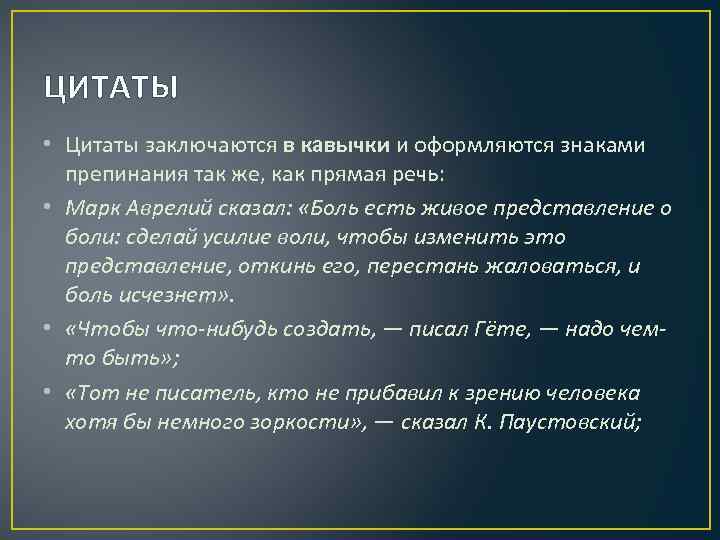 ЦИТАТЫ

• Цитаты заключаются в кавычки и оформляются знаками препинания так же, как прямая речь:

• Марк Аврелий сказал: «Боль есть живое представление о боли: сделай усилие воли, чтобы изменить это представление, откинь его, перестань жаловаться, и боль исчезнет».

• «Чтобы что-нибудь создать, — писал Гёте, — надо чем-то быть»;

• «Тот не писатель, кто не прибавил к зрению человека хотя бы немного зоркости», — сказал К. Паустовский;